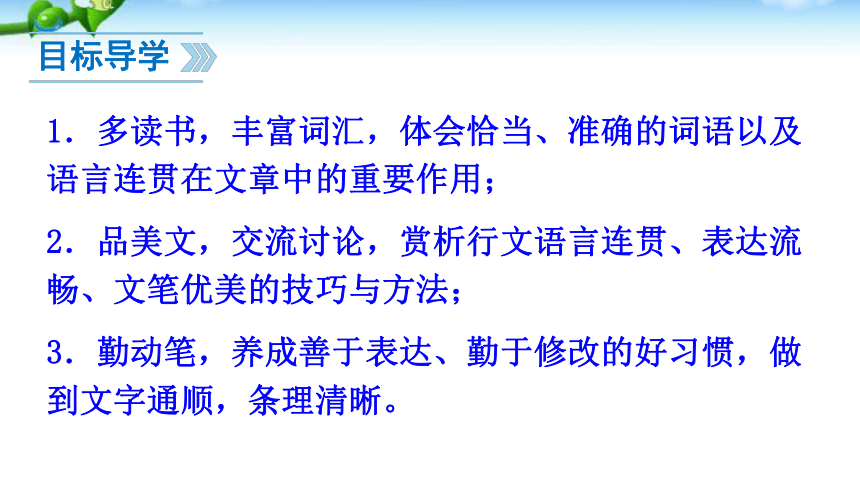 目标导学

1．多读书，丰富词汇，体会恰当、准确的词语以及语言连贯在文章中的重要作用；

2．品美文，交流讨论，赏析行文语言连贯、表达流畅、文笔优美的技巧与方法；

3．勤动笔，养成善于表达、勤于修改的好习惯，做到文字通顺，条理清晰。